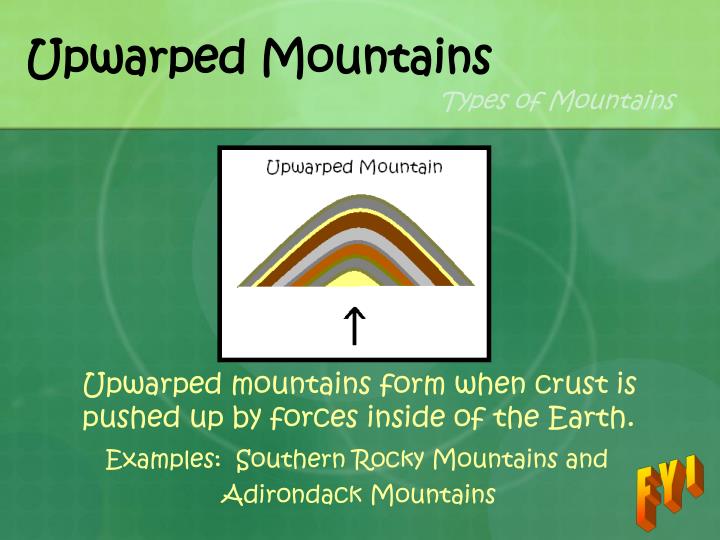 Upwarped Mountains

Types of Mountains

Upwarped Mountain

Upwarped mountains form when crust is pushed up by forces inside of the Earth.

Examples: Southern Rocky Mountains and Adirondack Mountains

FYI